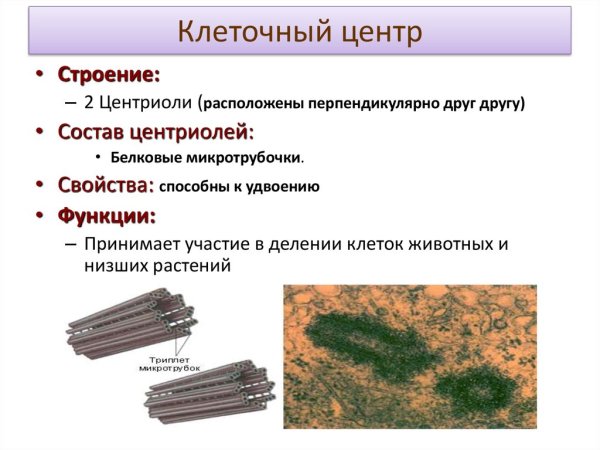 Клеточный центр

• Строение:
– 2 Центриоли (расположены перпендикулярно друг другу)

• Состав центриолей:
• Белковые микротрубочки.

• Свойства: способны к удвоению

• Функции:
– Принимает участие в делении клеток животных и низших растений

Триплет микротрубок